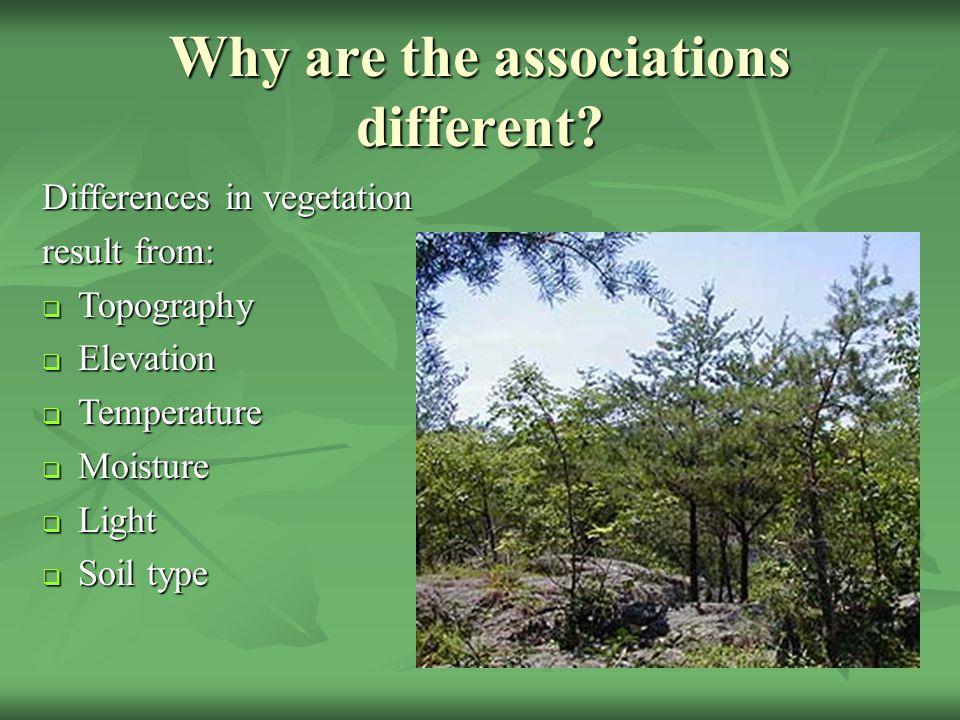 Why are the associations different?

Differences in vegetation result from:

- Topography
- Elevation
- Temperature
- Moisture
- Light
- Soil type